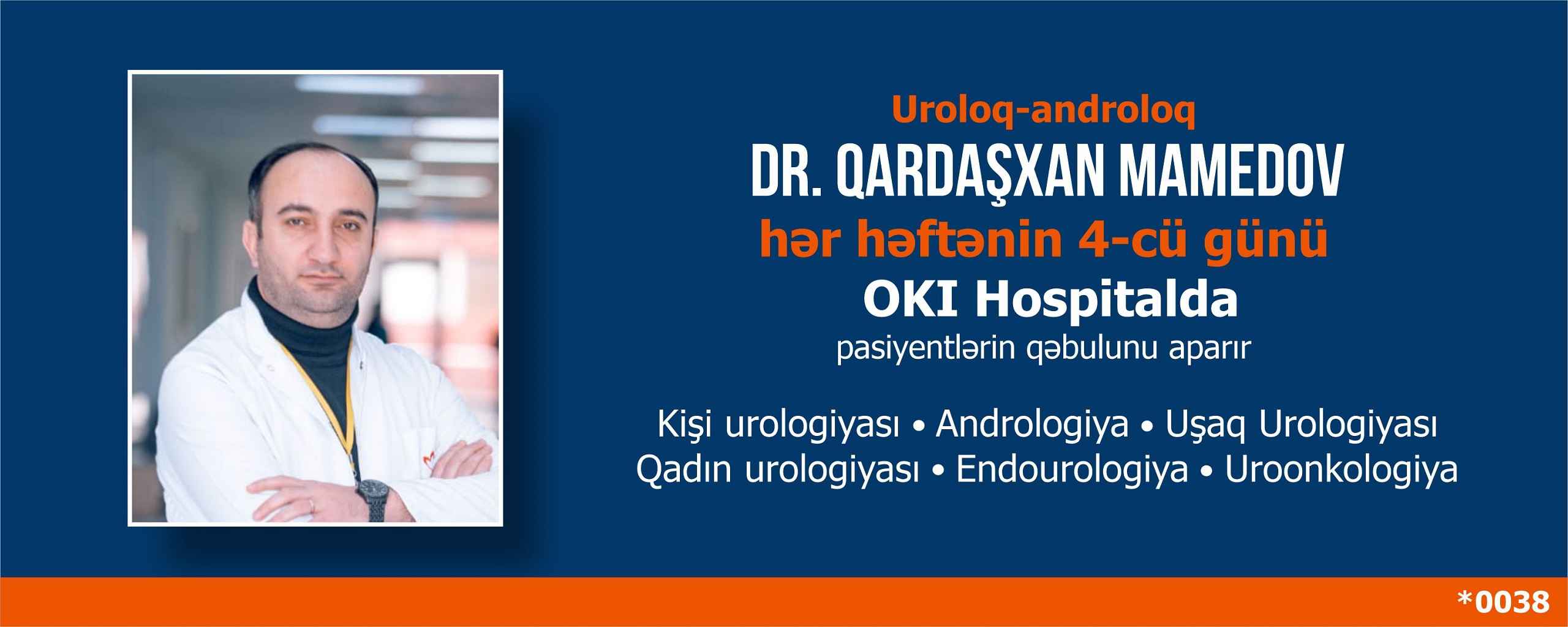 Uroloq-androloq
DR. QARDAŞXAN MAMEDOV
hər həftənin 4-cü günü
OKI Hospitalda
pasiyentlərin qəbulunu aparır

Kişi urologiyası • Andrologiya • Uşaq Urologiyası
Qadın urologiyası • Endourologiya • Uroonkologiya

*0038